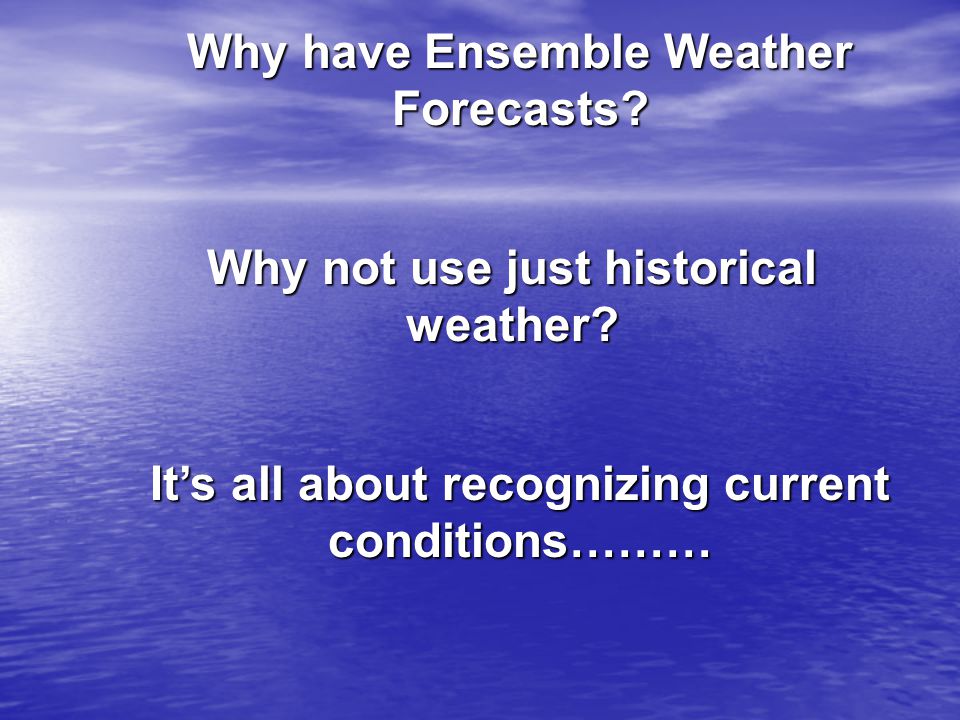 Why have Ensemble Weather Forecasts?

Why not use just historical weather?

It’s all about recognizing current conditions………